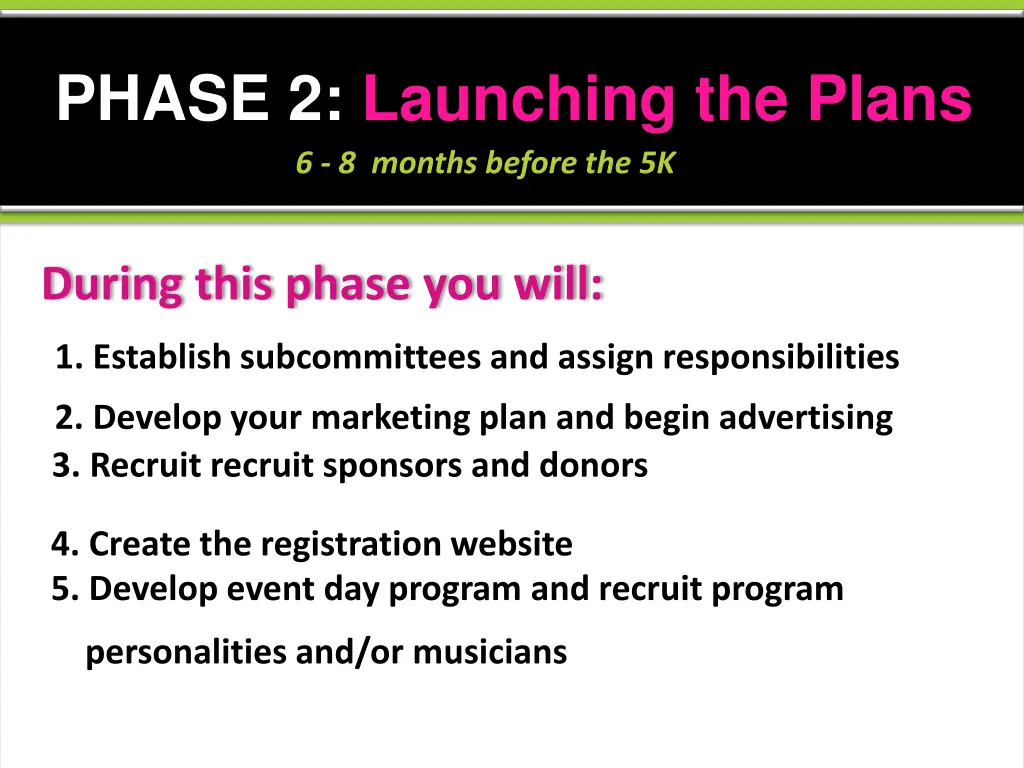 PHASE 2: Launching the Plans
6 - 8 months before the 5K

During this phase you will:

1. Establish subcommittees and assign responsibilities
2. Develop your marketing plan and begin advertising
3. Recruit recruit sponsors and donors

4. Create the registration website
5. Develop event day program and recruit program personalities and/or musicians